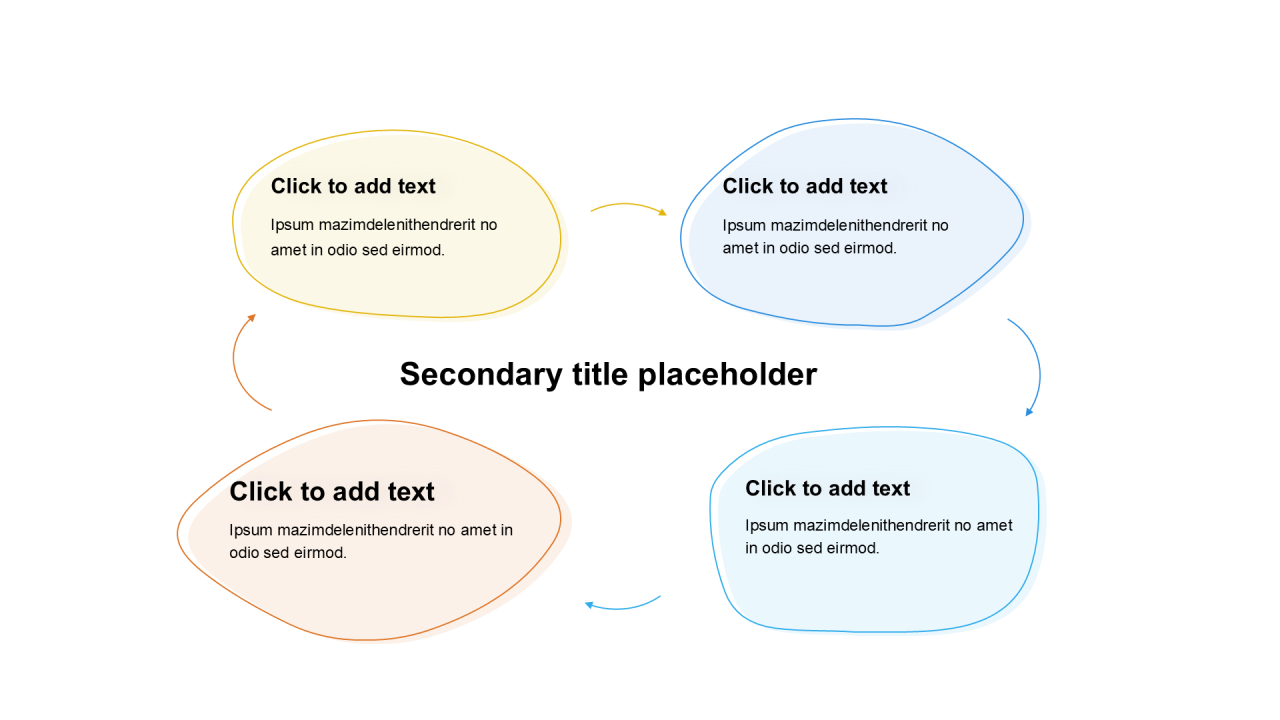 Click to add text

Ipsum mazimdelenithendrerit no amet in odio sed eirmod.

Click to add text

Ipsum mazimdelenithendrerit no amet in odio sed eirmod.

Secondary title placeholder

Click to add text

Ipsum mazimdelenithendrerit no amet in odio sed eirmod.

Click to add text

Ipsum mazimdelenithendrerit no amet in odio sed eirmod.